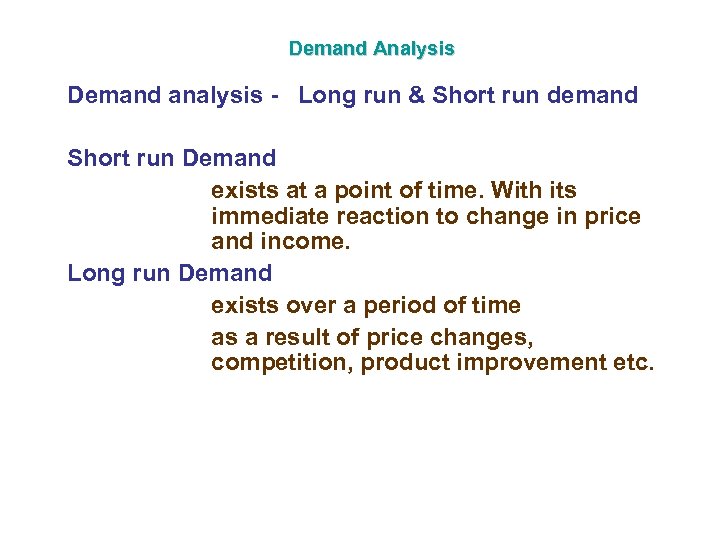 Demand Analysis

Demand analysis - Long run & Short run demand

Short run Demand

exists at a point of time. With its immediate reaction to change in price and income.

Long run Demand

exists over a period of time

as a result of price changes, competition, product improvement etc.